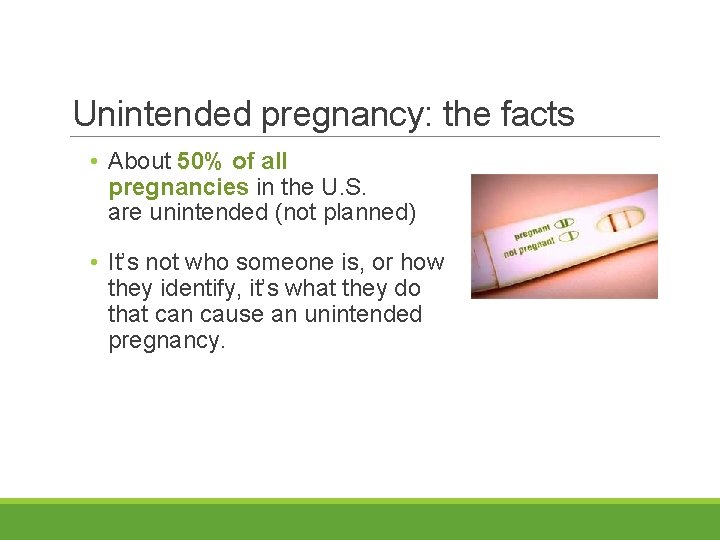 Unintended pregnancy: the facts

• About 50% of all pregnancies in the U.S. are unintended (not planned)

• It's not who someone is, or how they identify, it's what they do that can cause an unintended pregnancy.

pregnant
not pregnant